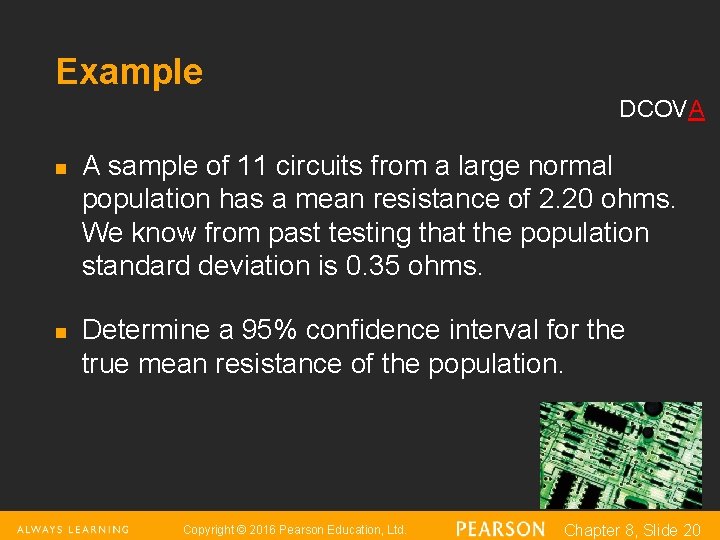 Example

DCOVA

A sample of 11 circuits from a large normal population has a mean resistance of 2.20 ohms. We know from past testing that the population standard deviation is 0.35 ohms.

Determine a 95% confidence interval for the true mean resistance of the population.

ALWAYS LEARNING Copyright © 2016 Pearson Education, Ltd. PEARSON Chapter 8, Slide 20